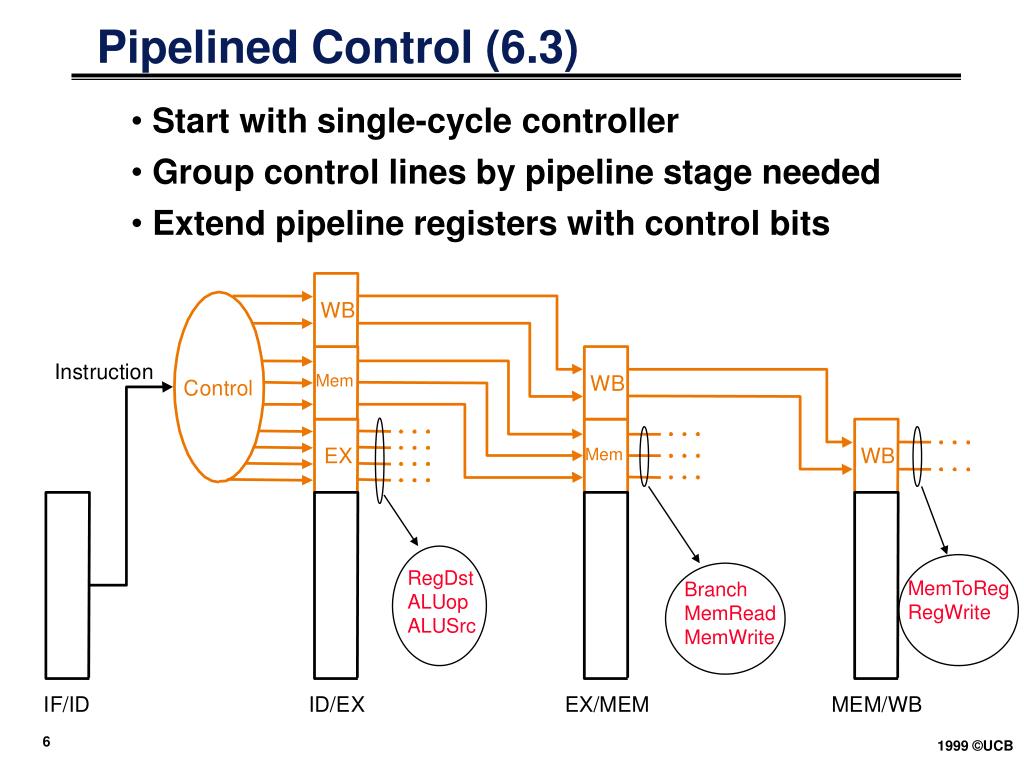 Pipelined Control (6.3)

• Start with single-cycle controller

• Group control lines by pipeline stage needed

• Extend pipeline registers with control bits

Instruction

Control

WB

Mem

EX

WB

Mem

WB

RegDst
ALUop
ALUSrc

Branch
MemRead
MemWrite

MemToReg
RegWrite

IF/ID

ID/EX

EX/MEM

MEM/WB

6

1999 ©UCB